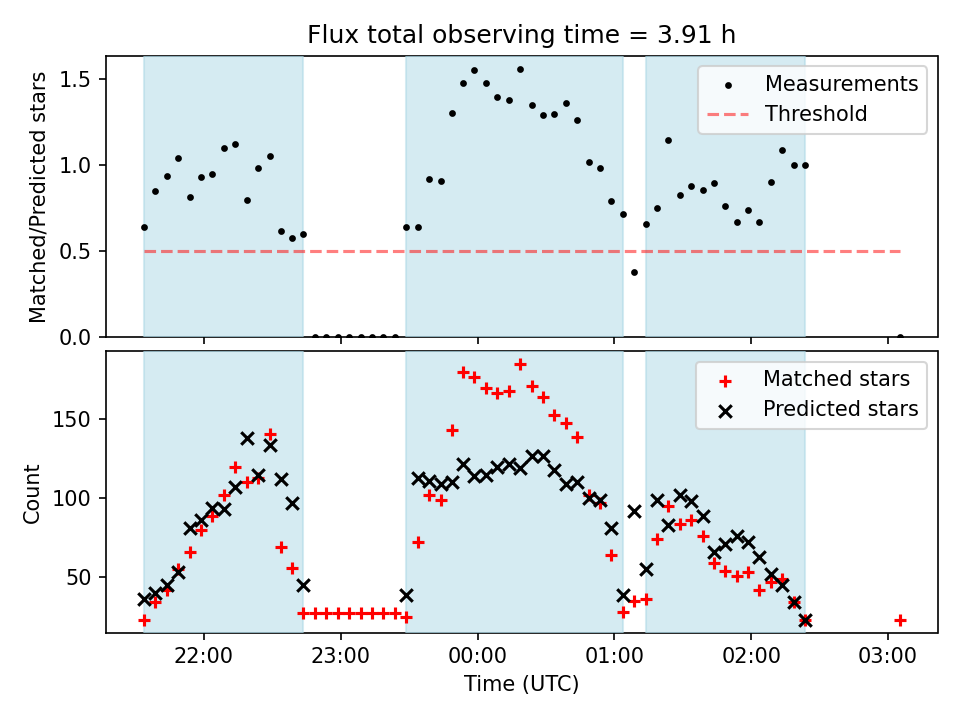 Flux total observing time = 3.91 h

Matched/Predicted stars

1.5
1.0
0.5
0.0

Measurements
Threshold

Count

150
100
50

Matched stars
Predicted stars

22:00
23:00
00:00
01:00
02:00
03:00

Time (UTC)